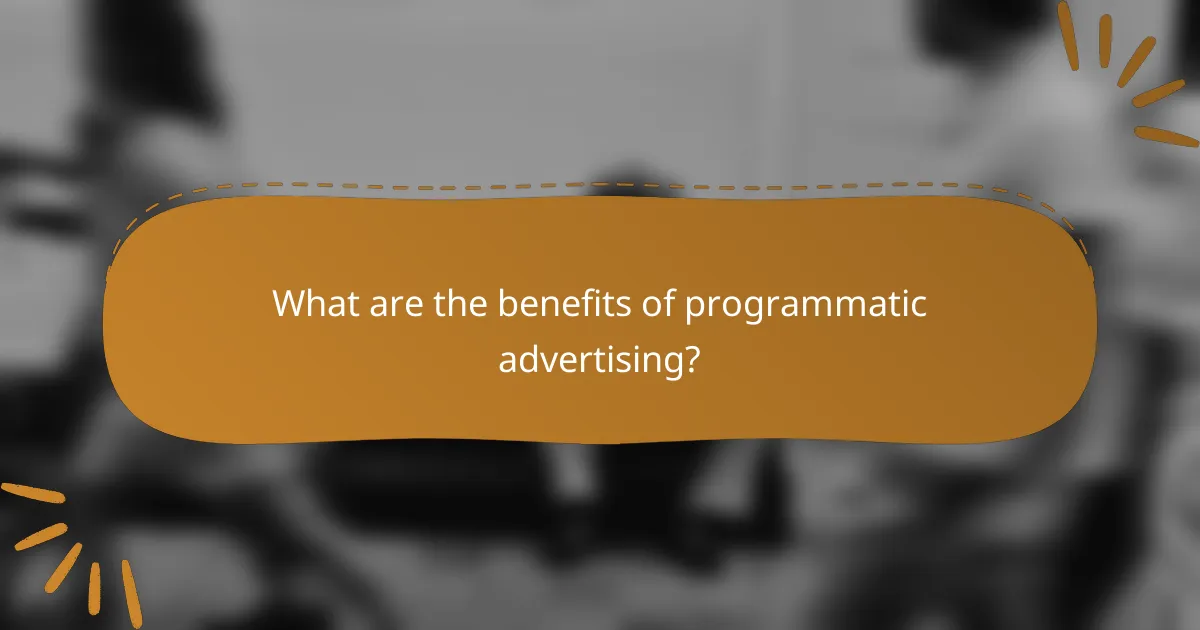 What are the benefits of programmatic advertising?